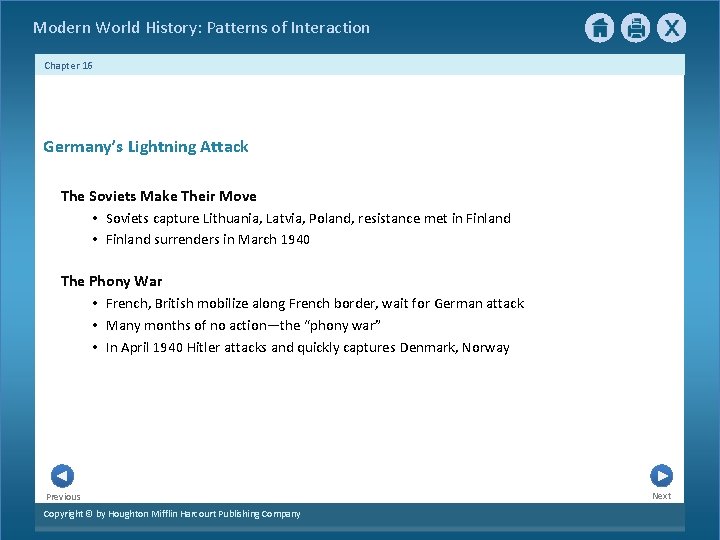 Modern World History: Patterns of Interaction

X

Chapter 16

Germany's Lightning Attack

The Soviets Make Their Move

• Soviets capture Lithuania, Latvia, Poland, resistance met in Finland
• Finland surrenders in March 1940

The Phony War

• French, British mobilize along French border, wait for German attack
• Many months of no action—the "phony war"
• In April 1940 Hitler attacks and quickly captures Denmark, Norway

Previous

Next

Copyright © by Houghton Mifflin Harcourt Publishing Company